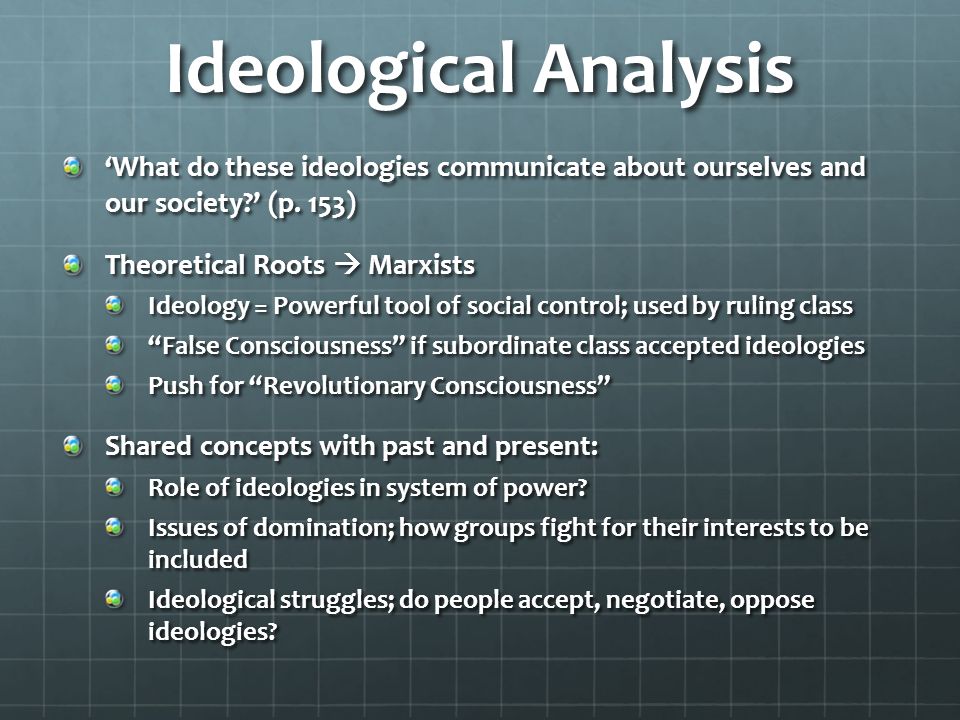 Ideological Analysis

‘What do these ideologies communicate about ourselves and our society?’ (p. 153)

Theoretical Roots → Marxists

Ideology = Powerful tool of social control; used by ruling class

“False Consciousness” if subordinate class accepted ideologies

Push for “Revolutionary Consciousness”

Shared concepts with past and present:

Role of ideologies in system of power?

Issues of domination; how groups fight for their interests to be included

Ideological struggles; do people accept, negotiate, oppose ideologies?